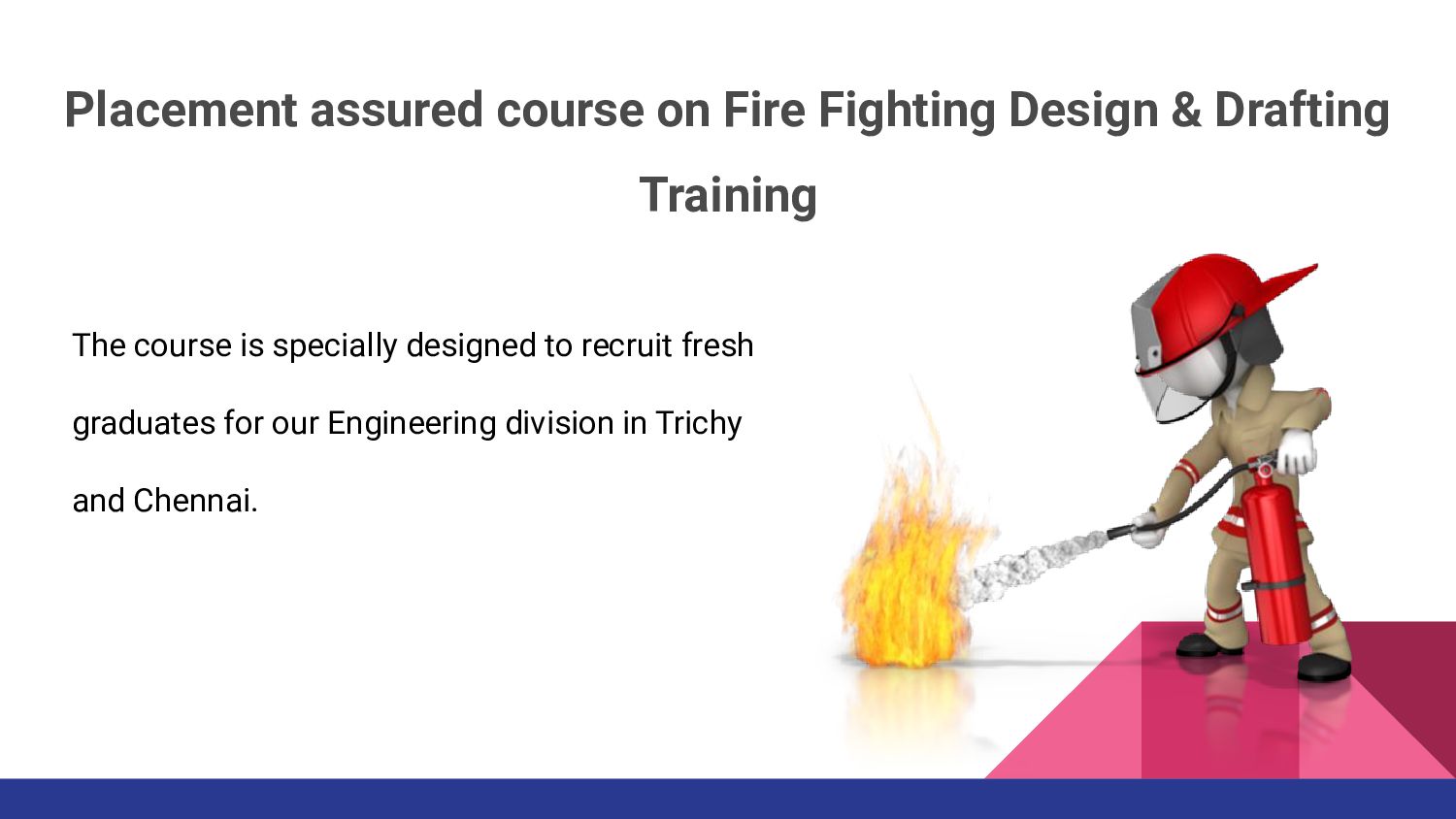 Placement assured course on Fire Fighting Design & Drafting Training

The course is specially designed to recruit fresh graduates for our Engineering division in Trichy and Chennai.